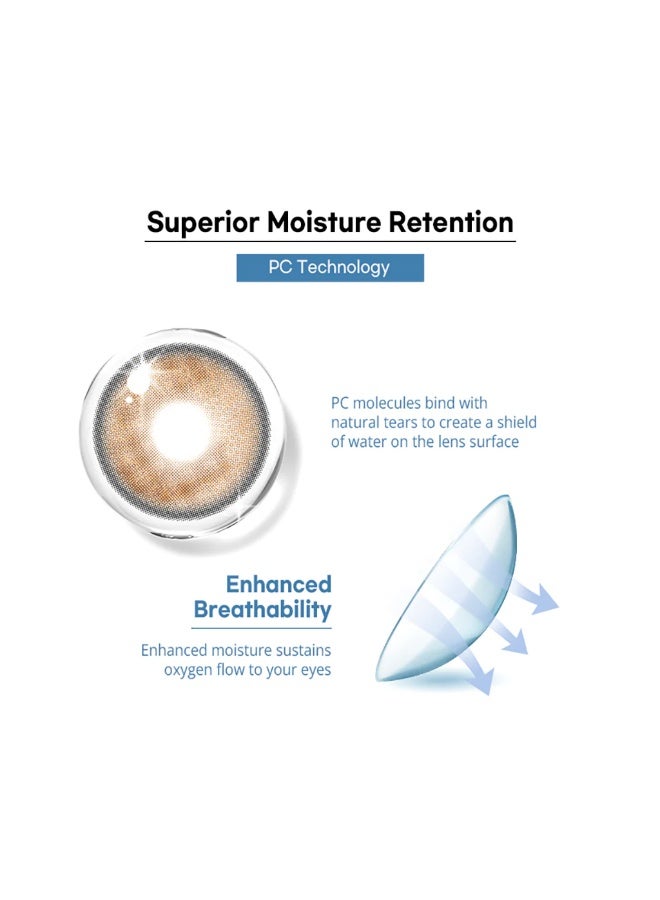 Superior Moisture Retention

PC Technology

PC molecules bind with natural tears to create a shield of water on the lens surface

Enhanced Breathability

Enhanced moisture sustains oxygen flow to your eyes